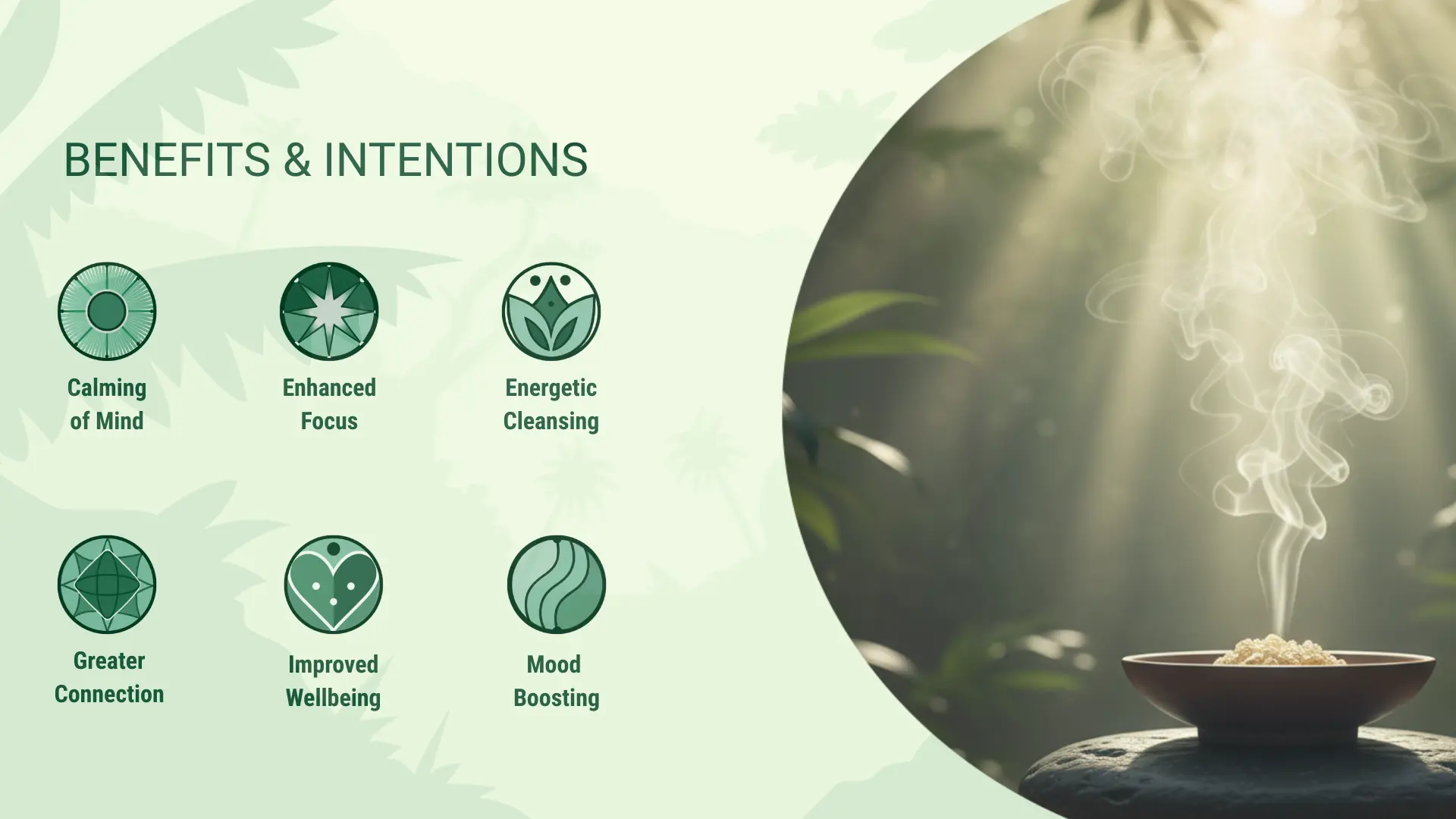 BENEFITS & INTENTIONS

Calming of Mind

Enhanced Focus

Energetic Cleansing

Greater Connection

Improved Wellbeing

Mood Boosting